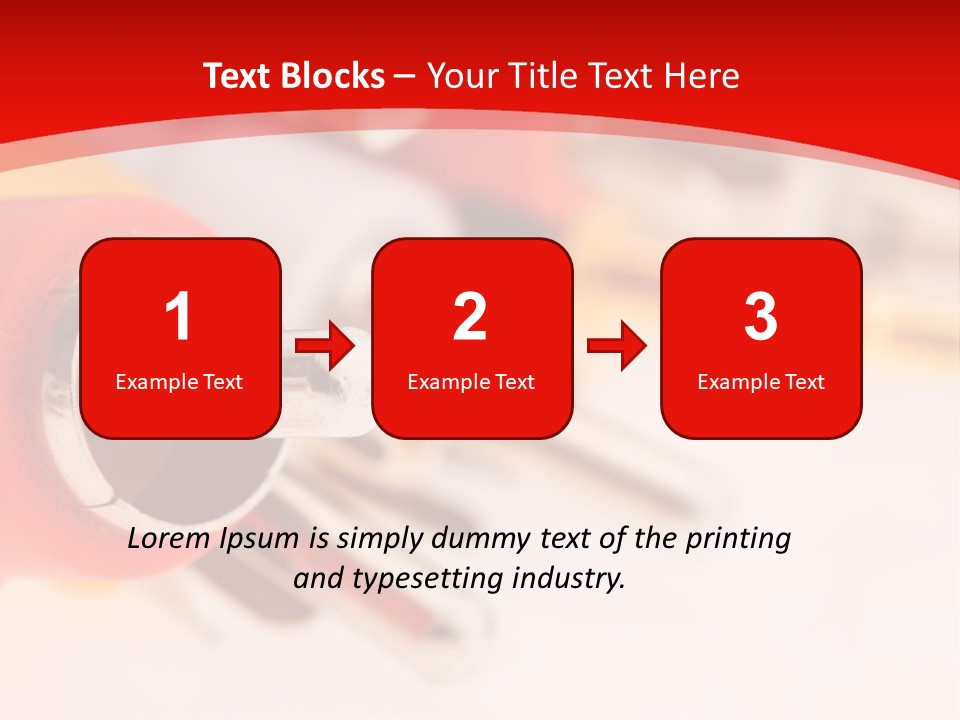 Text Blocks – Your Title Text Here

1
Example Text

2
Example Text

3
Example Text

Lorem Ipsum is simply dummy text of the printing and typesetting industry.